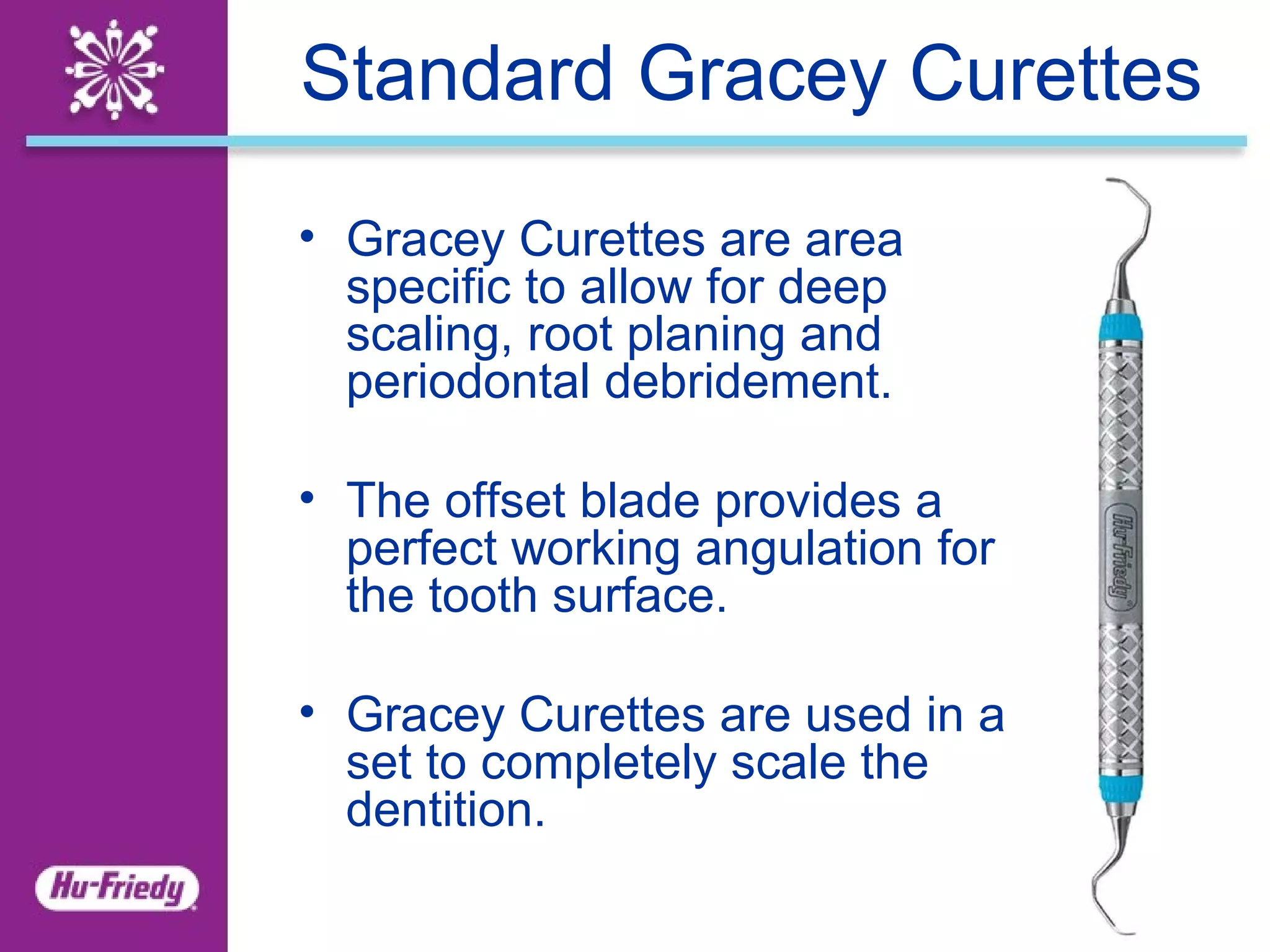 Standard Gracey Curettes

• Gracey Curettes are area specific to allow for deep scaling, root planing and periodontal debridement.

• The offset blade provides a perfect working angulation for the tooth surface.

• Gracey Curettes are used in a set to completely scale the dentition.

Hu-Friedy

Hu-Friedy